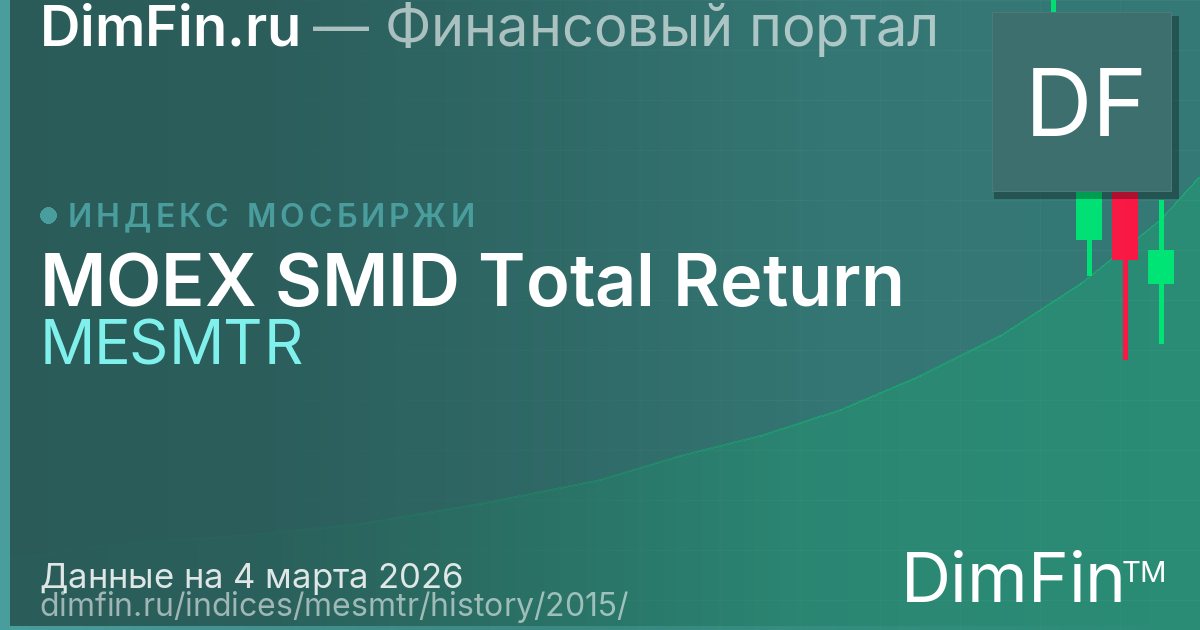 DimFin.ru — Финансовый портал

DF

ИНДЕКС МОСБИРЖИ

MOEX SMID Total Return

MESMTR

Данные на 4 марта 2026
dimfin.ru/indices/mesmtr/history/2015/

DimFin™